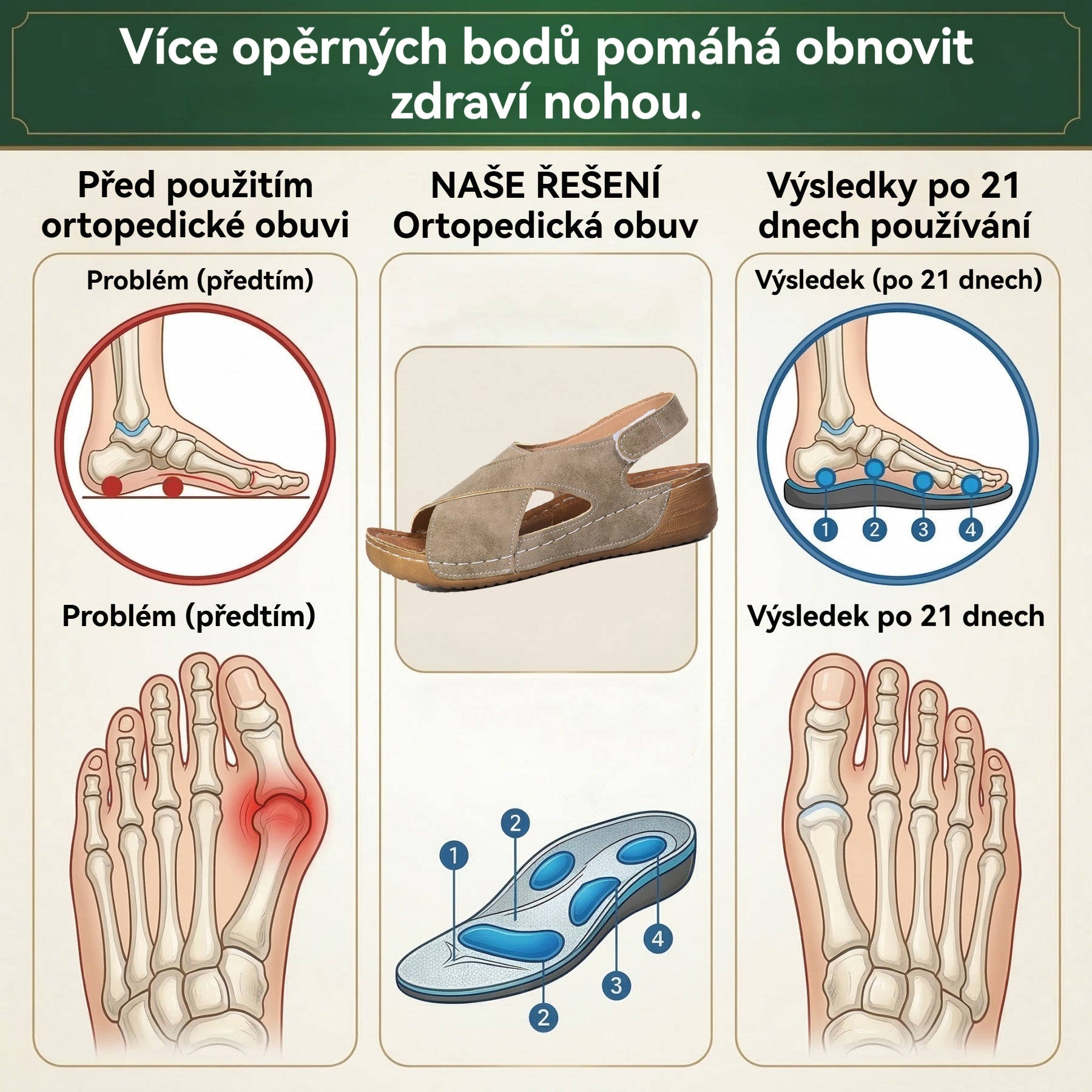 Více opěrných bodů pomáhá obnovit zdraví nohou.

Před použitím ortopedické obuvi

Problém (předtím)

Problém (předtím)

NAŠE ŘEŠENÍ Ortopedická obuv

1
2
4
3
2

Výsledky po 21 dnech používání

Výsledek (po 21 dnech)

1
2
3
4

Výsledek po 21 dnech